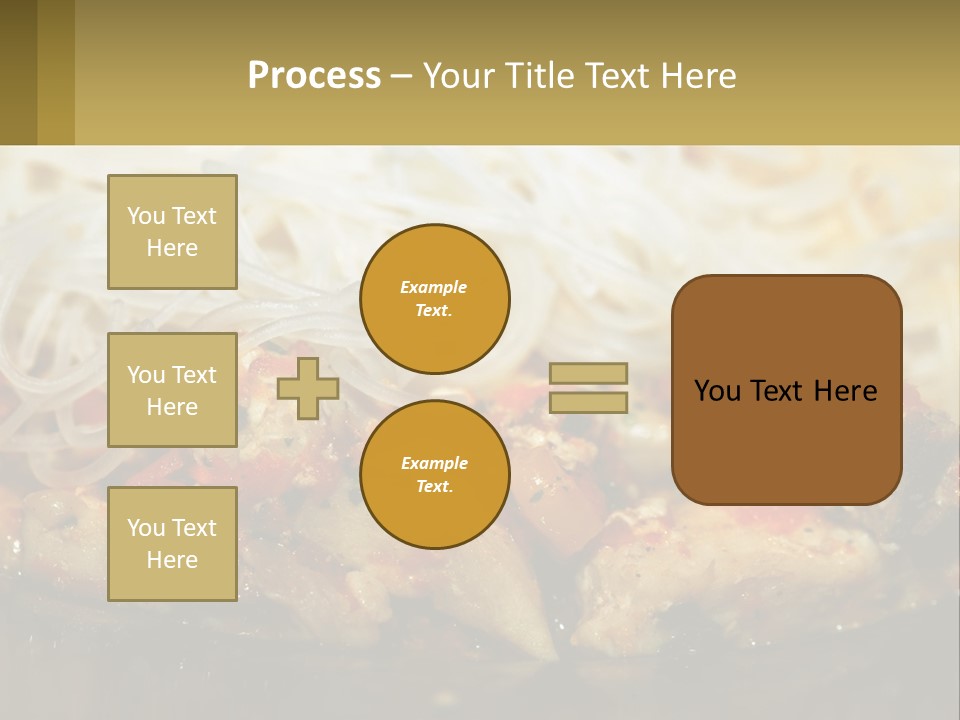 Process – Your Title Text Here

You Text Here

You Text Here

You Text Here

Example Text.

Example Text.

You Text Here